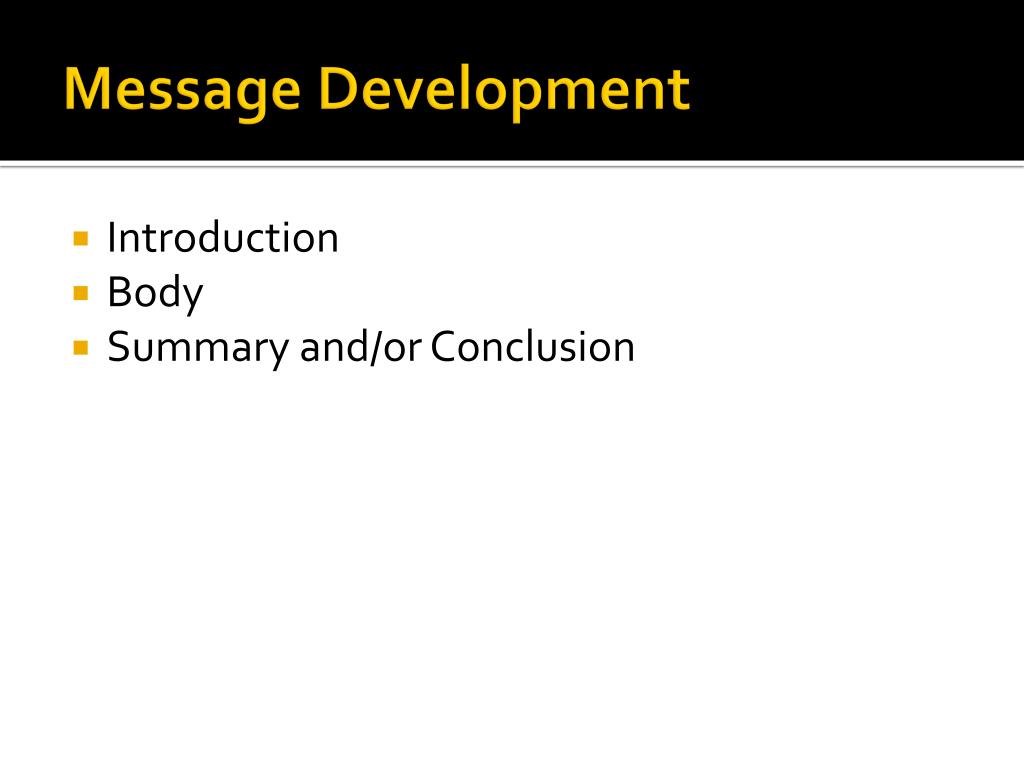 Message Development

- Introduction
- Body
- Summary and/or Conclusion